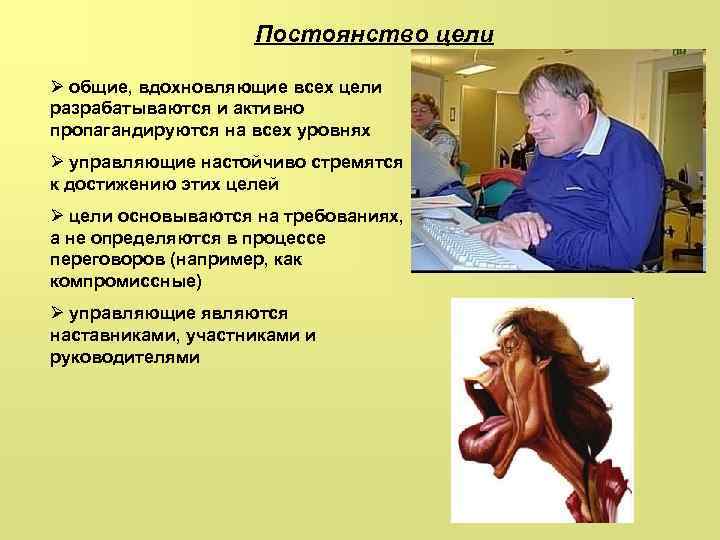 Постоянство цели

➢ общие, вдохновляющие всех цели разрабатываются и активно пропагандируются на всех уровнях

➢ управляющие настойчиво стремятся к достижению этих целей

➢ цели основываются на требованиях, а не определяются в процессе переговоров (например, как компромиссные)

➢ управляющие являются наставниками, участниками и руководителями